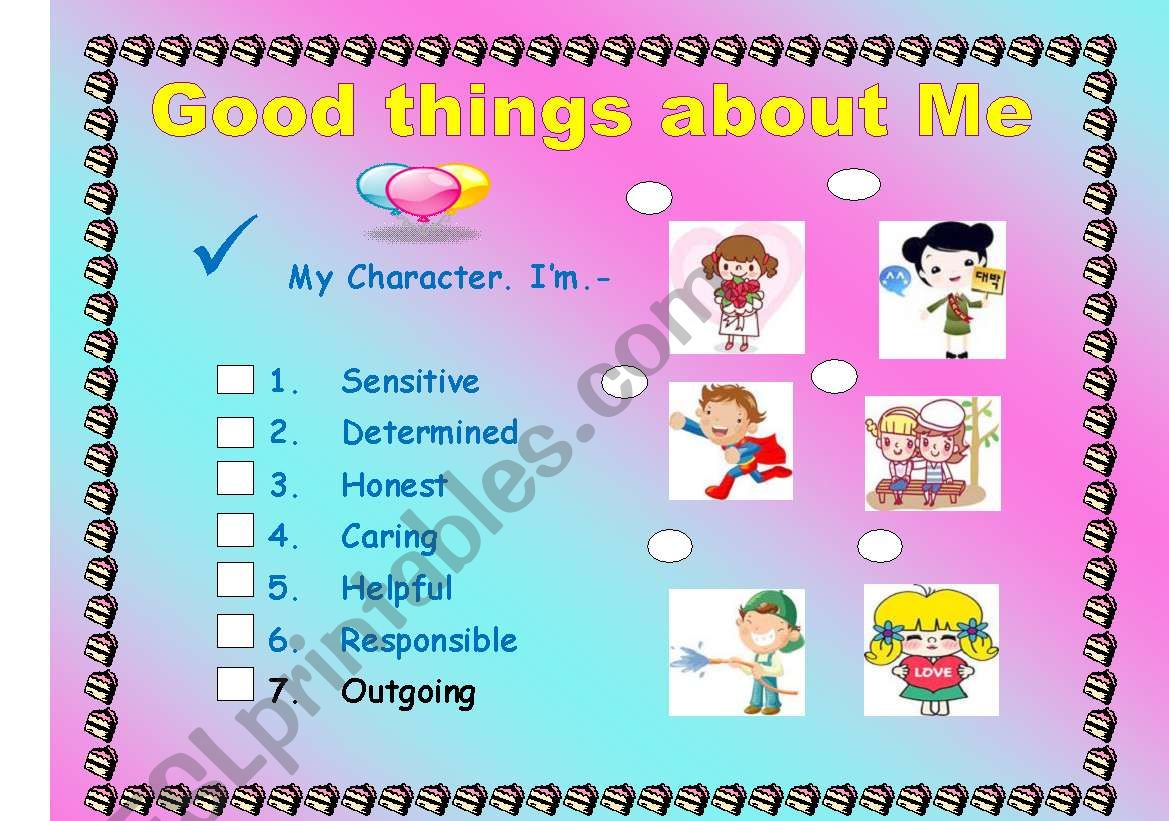 Good things about Me

My Character. I'm.-

1. Sensitive
2. Determined
3. Honest
4. Caring
5. Helpful
6. Responsible
7. Outgoing

대박

LOVE

ESLprintables.com